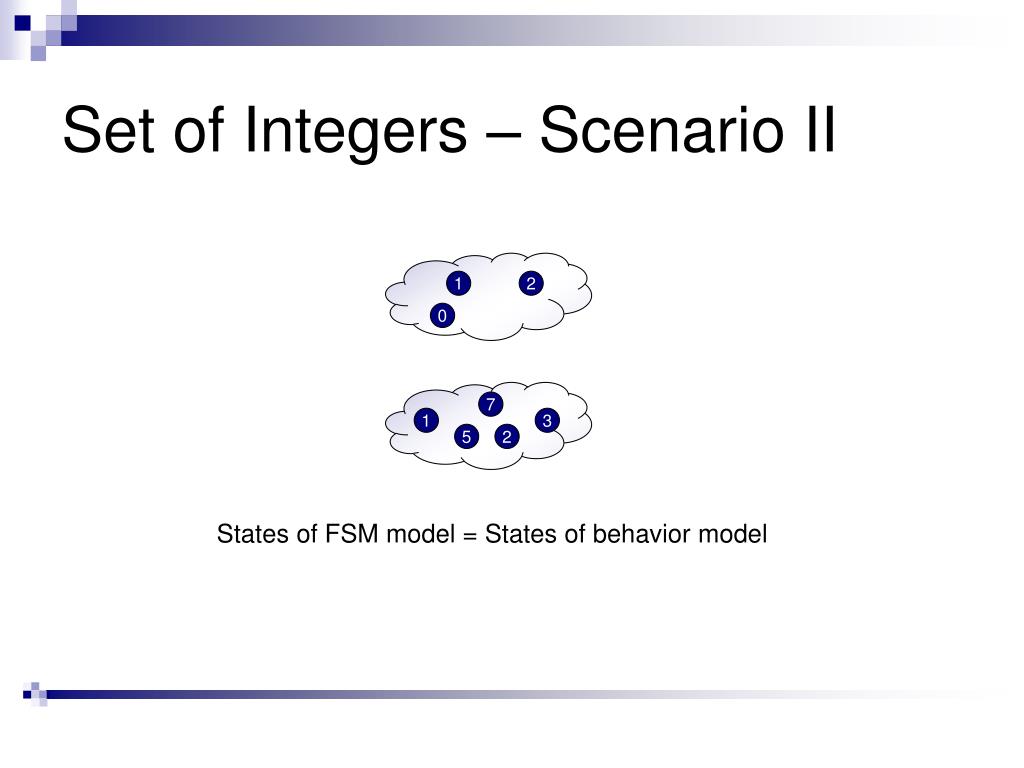 Set of Integers – Scenario II

1
2
0

7
1
3
5
2

States of FSM model = States of behavior model